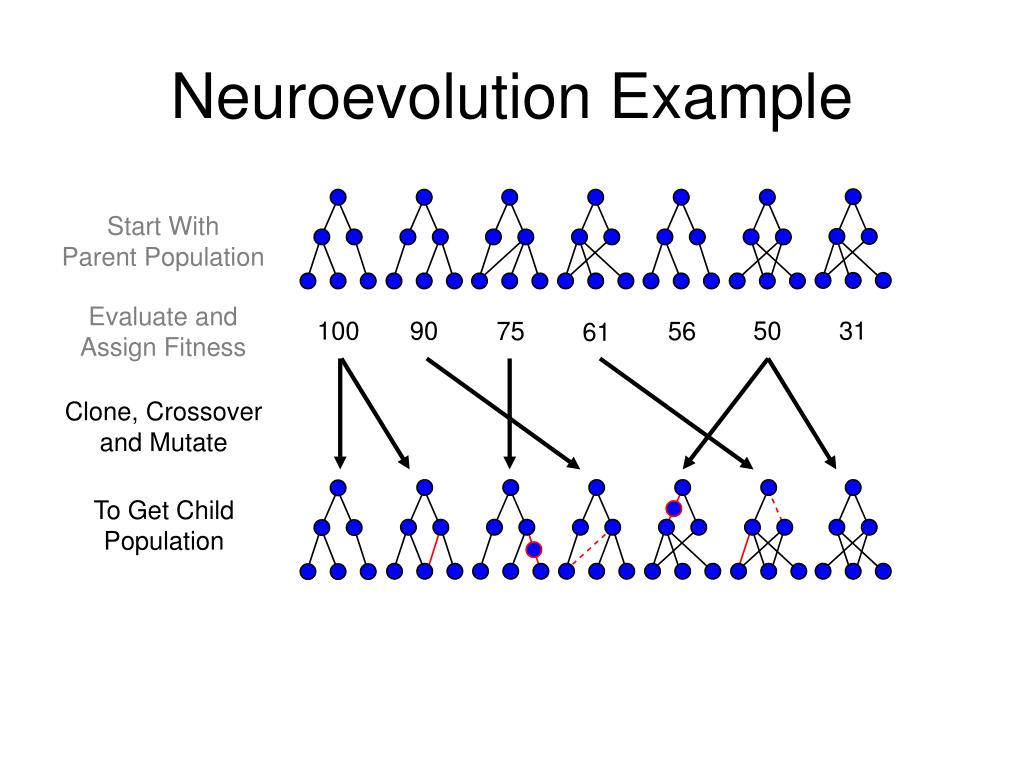 Neuroevolution Example

Start With Parent Population

Evaluate and Assign Fitness

100 90 75 61 56 50 31

Clone, Crossover and Mutate

To Get Child Population